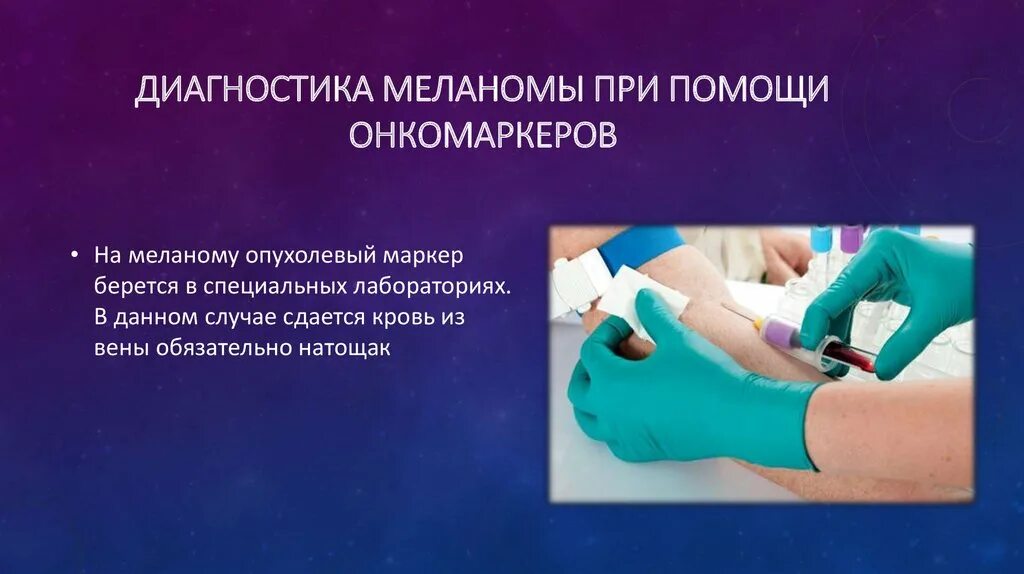 ДИАГНОСТИКА МЕЛАНОМЫ ПРИ ПОМОЩИ ОНКОМАРКЕРОВ

• На меланому опухолевый маркер берется в специальных лабораториях. В данном случае сдается кровь из вены обязательно натощак